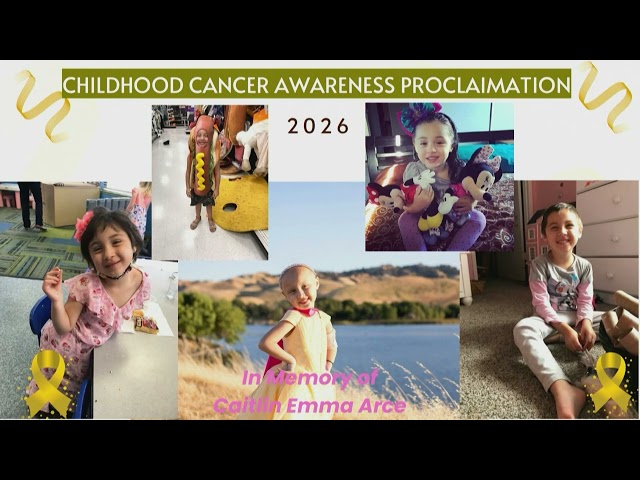 CHILDHOOD CANCER AWARENESS PROCLAIMATION

2026

In Memory of
Caitlin Emma Arce